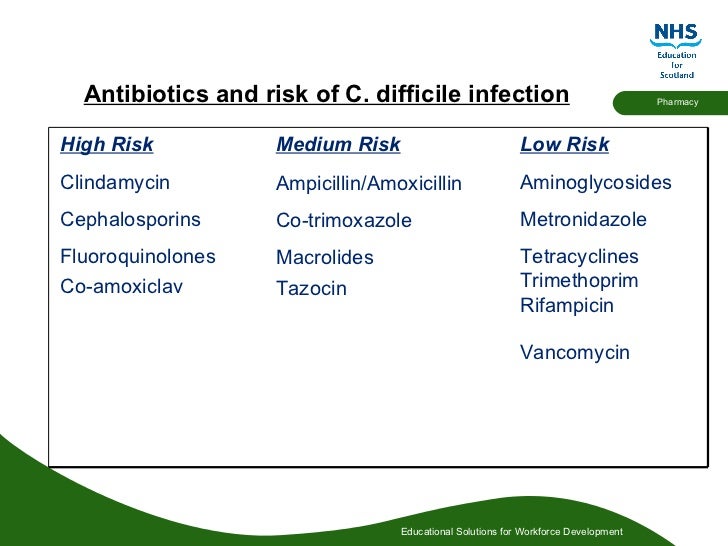 NHS
Education
for
Scotland

Pharmacy

Antibiotics and risk of C. difficile infection

High Risk
Clindamycin
Cephalosporins
Fluoroquinolones
Co-amoxiclav

Medium Risk
Ampicillin/Amoxicillin
Co-trimoxazole
Macrolides
Tazocin

Low Risk
Aminoglycosides
Metronidazole
Tetracyclines
Trimethoprim
Rifampicin

Vancomycin

Educational Solutions for Workforce Development